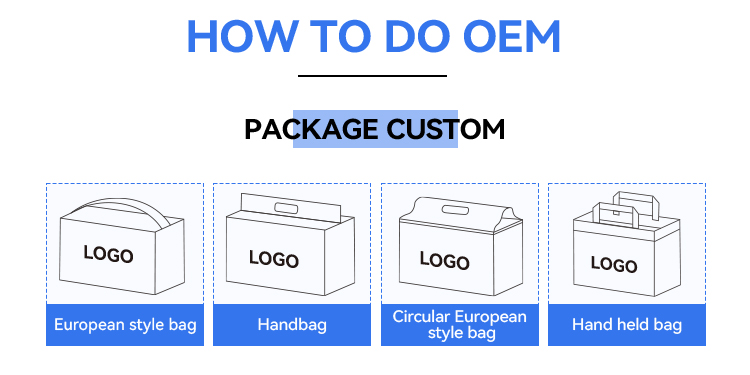 HOW TO DO OEM

PACKAGE CUSTOM

LOGO
European style bag

LOGO
Handbag

LOGO
Circular European style bag

LOGO
Hand held bag